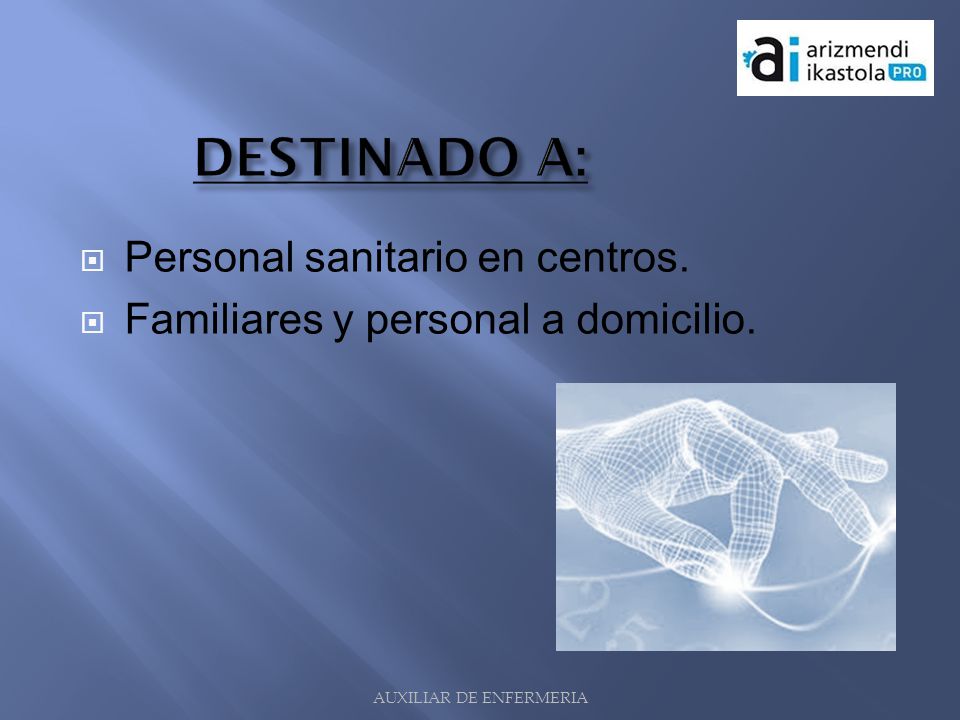 ai arizmendi ikastola PRO

DESTINADO A:

Personal sanitario en centros.

Familiares y personal a domicilio.

AUXILIAR DE ENFERMERIA